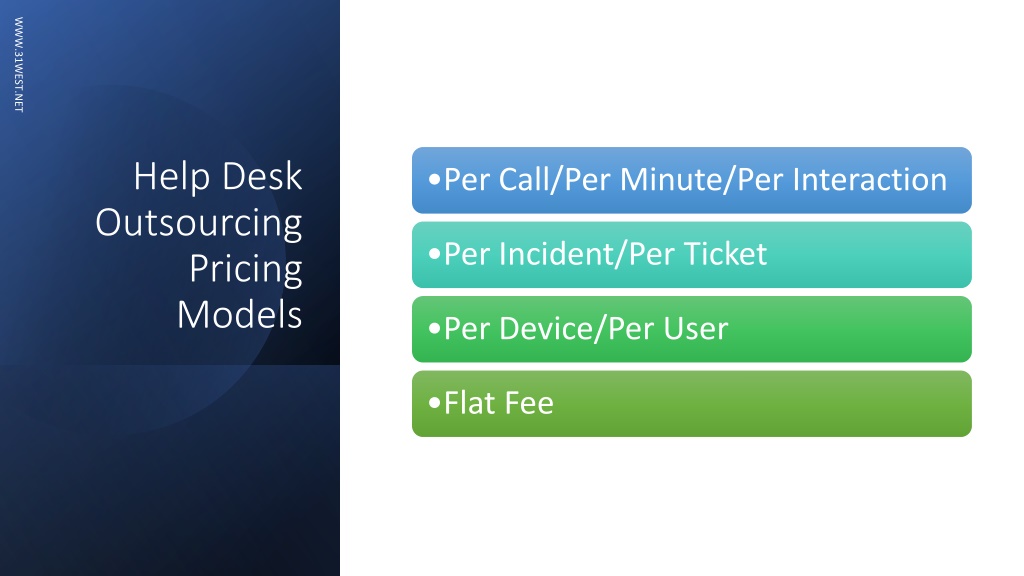 WWW.31WEST.NET

Help Desk Outsourcing Pricing Models

•Per Call/Per Minute/Per Interaction

•Per Incident/Per Ticket

•Per Device/Per User

•Flat Fee